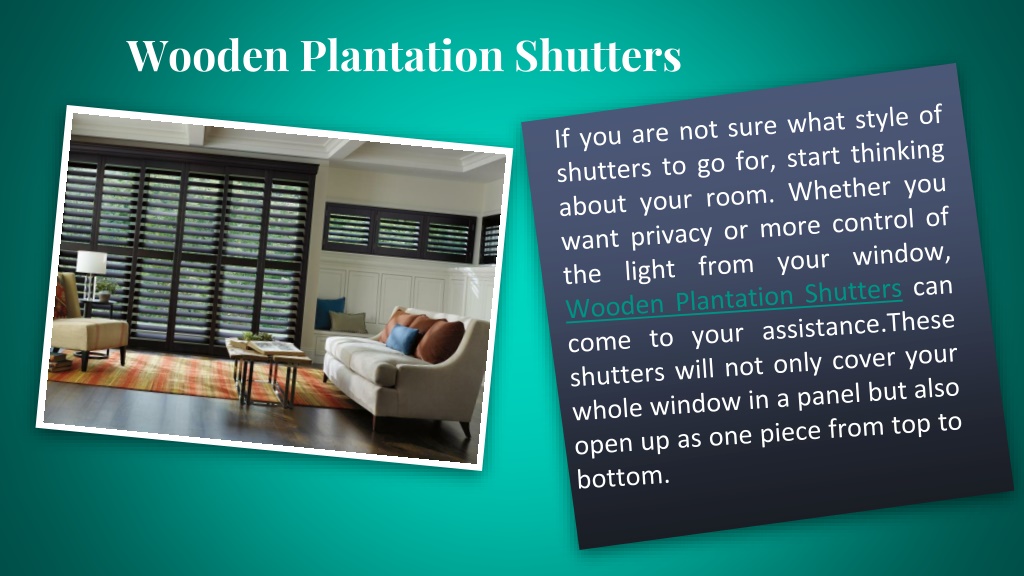 Wooden Plantation Shutters

If you are not sure what style of shutters to go for, start thinking about your room. Whether you want privacy or more control of the light from your window, Wooden Plantation Shutters can come to your assistance.These shutters will not only cover your whole window in a panel but also open up as one piece from top to bottom.